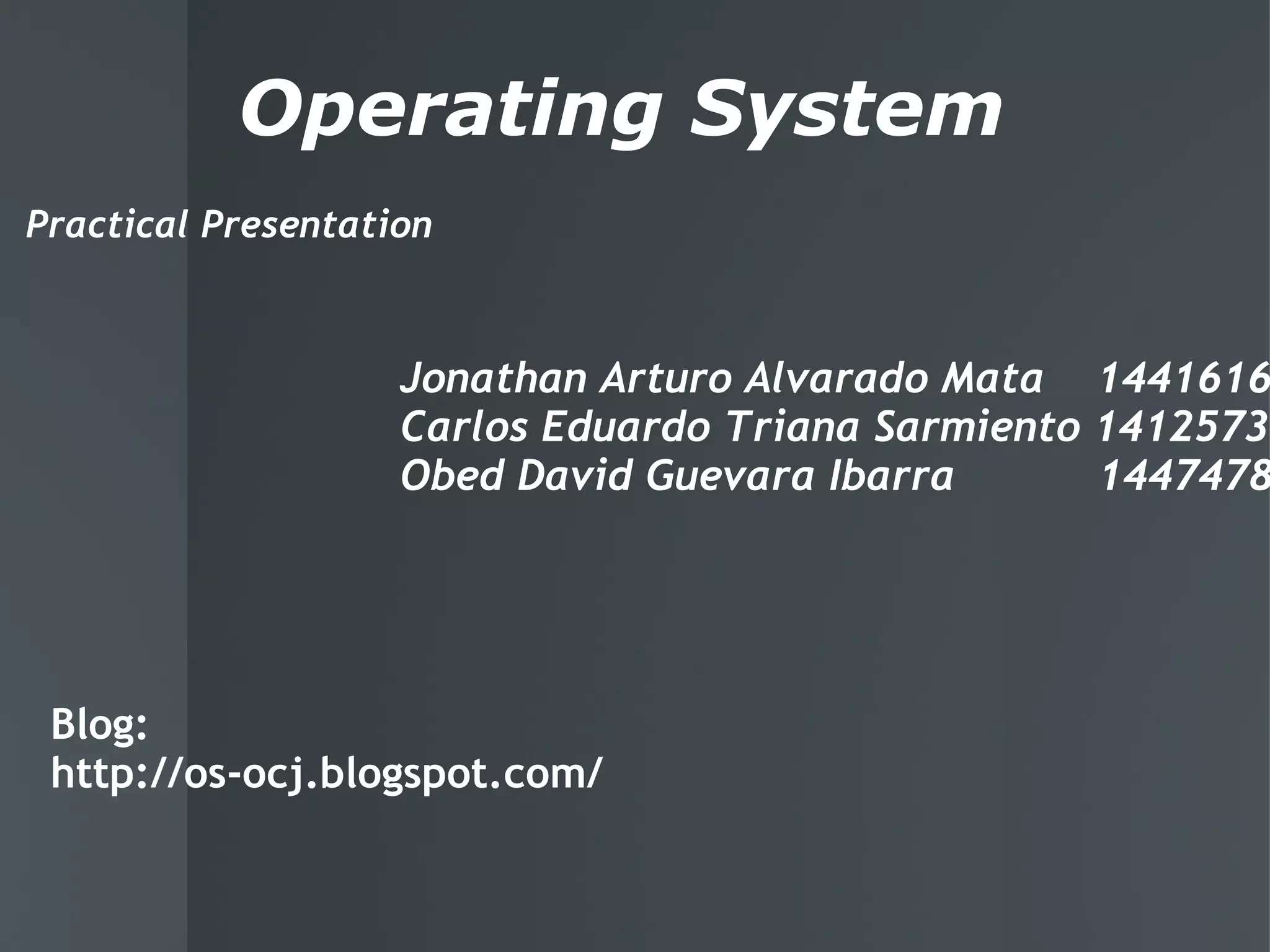 Operating System

Practical Presentation

Jonathan Arturo Alvarado Mata 1441616
Carlos Eduardo Triana Sarmiento 1412573
Obed David Guevara Ibarra 1447478

Blog:
http://os-ocj.blogspot.com/